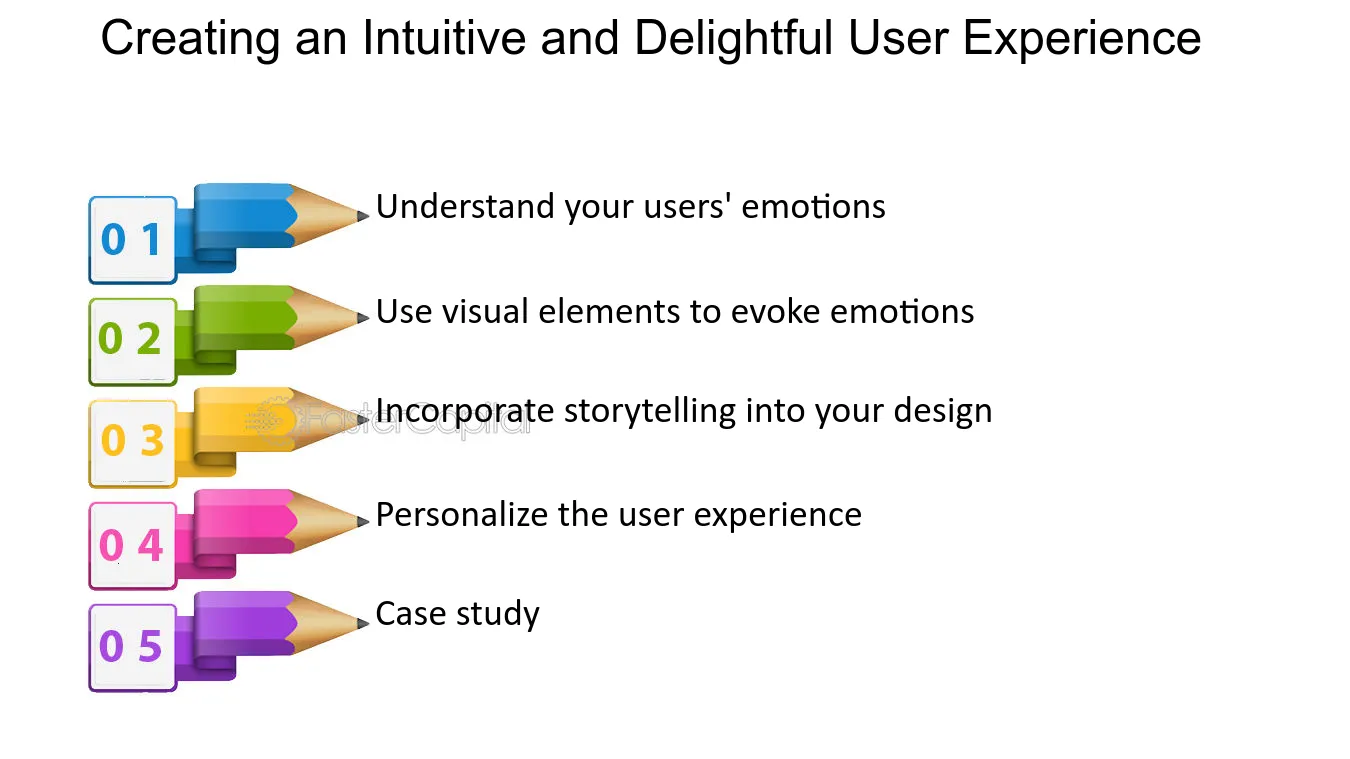 Creating an Intuitive and Delightful User Experience

0 1
Understand your users' emotions

0 2
Use visual elements to evoke emotions

0 3
Incorporate storytelling into your design

0 4
Personalize the user experience

0 5
Case study

FasterCapital